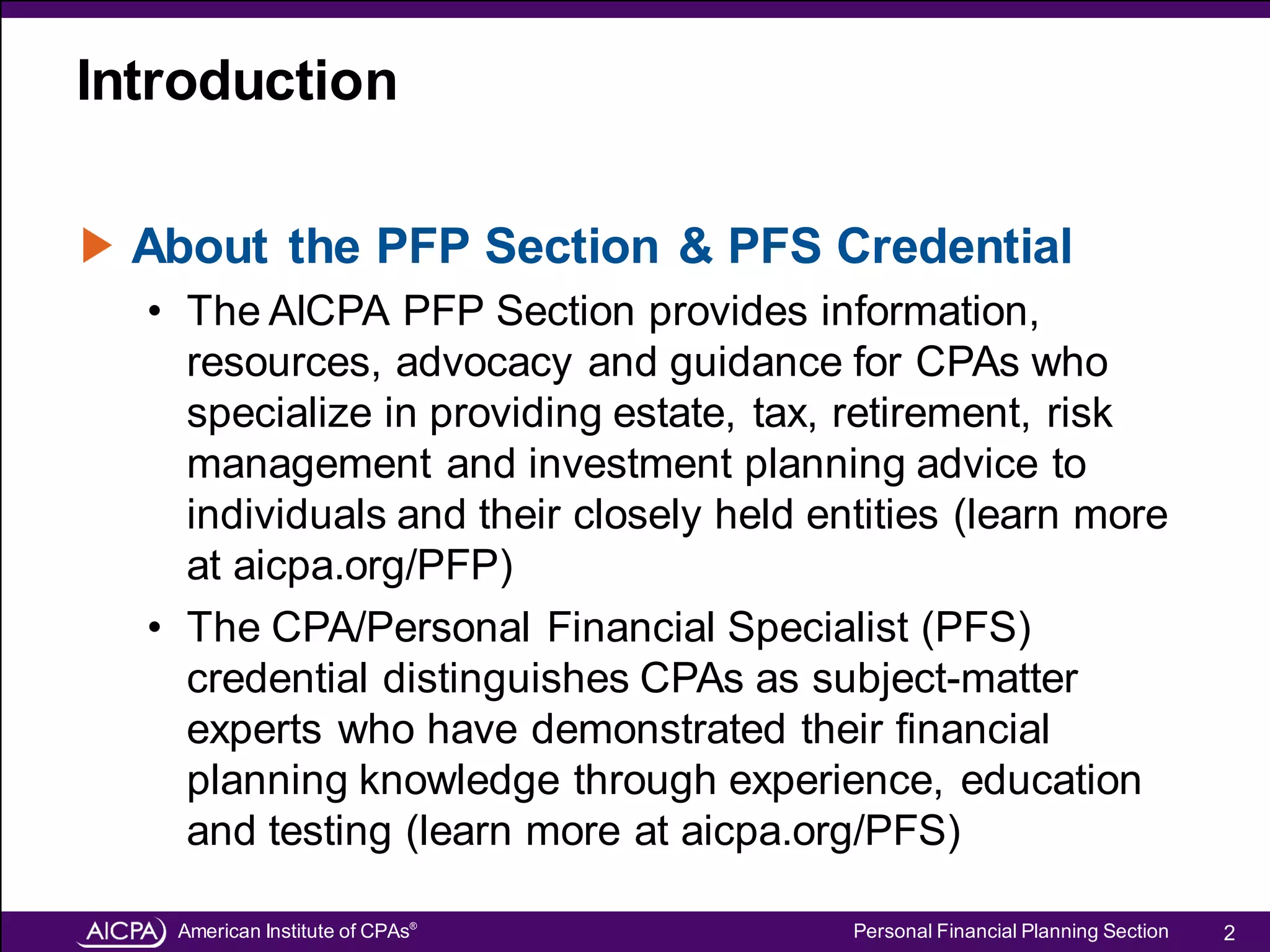 Introduction

About the PFP Section & PFS Credential

• The AICPA PFP Section provides information, resources, advocacy and guidance for CPAs who specialize in providing estate, tax, retirement, risk management and investment planning advice to individuals and their closely held entities (learn more at aicpa.org/PFP)

• The CPA/Personal Financial Specialist (PFS) credential distinguishes CPAs as subject-matter experts who have demonstrated their financial planning knowledge through experience, education and testing (learn more at aicpa.org/PFS)

AICPA American Institute of CPAs®

Personal Financial Planning Section

2